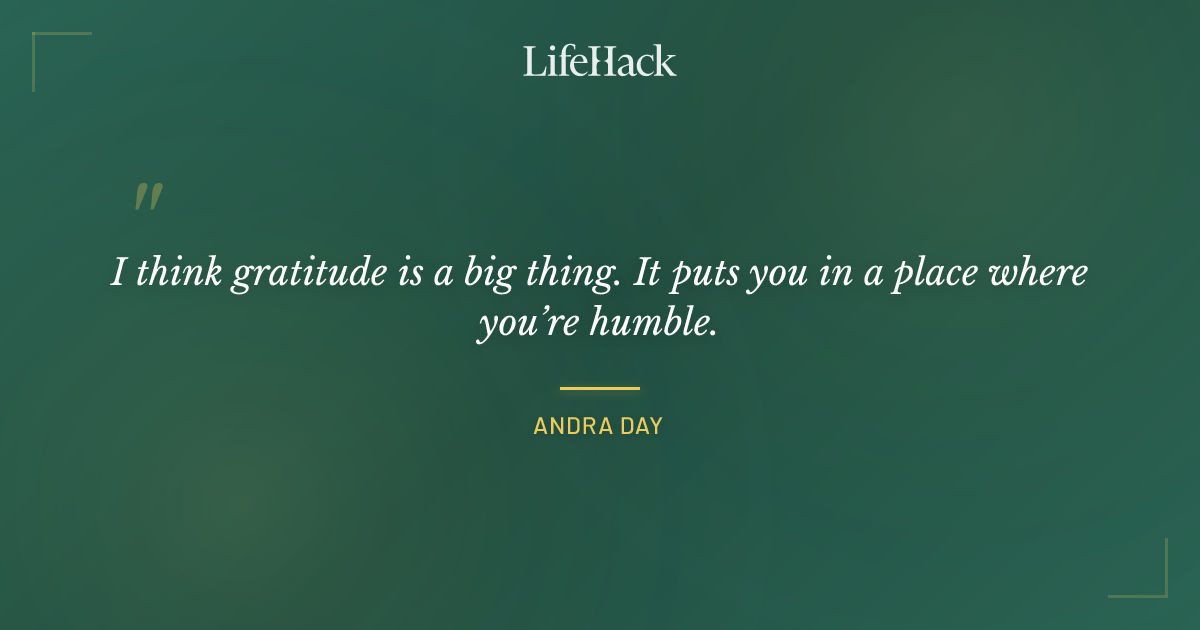 LifeHack

"

I think gratitude is a big thing. It puts you in a place where you're humble.

ANDRA DAY